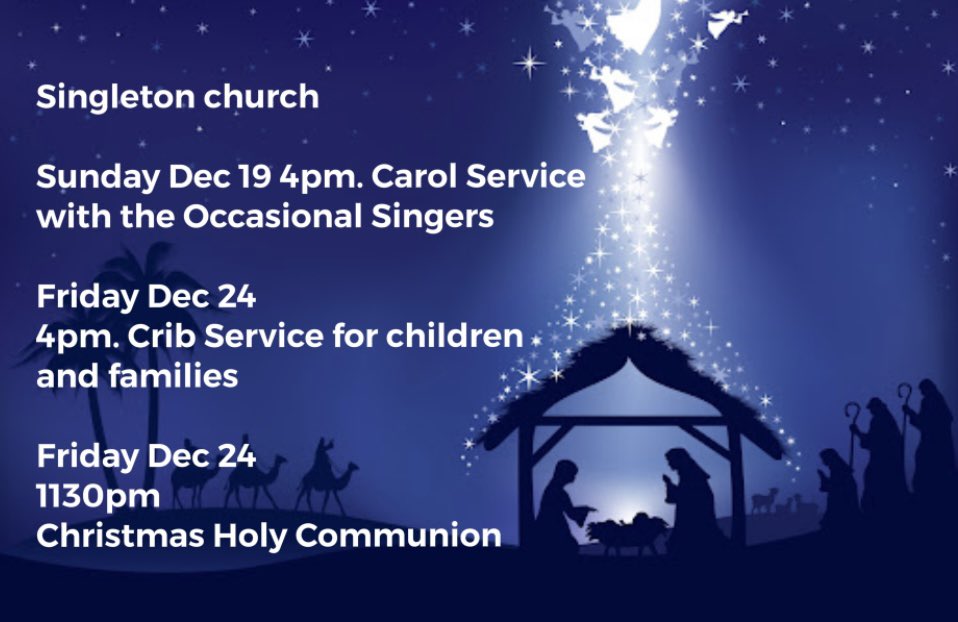 Singleton church

Sunday Dec 19 4pm. Carol Service with the Occasional Singers

Friday Dec 24
4pm. Crib Service for children and families

Friday Dec 24
1130pm
Christmas Holy Communion